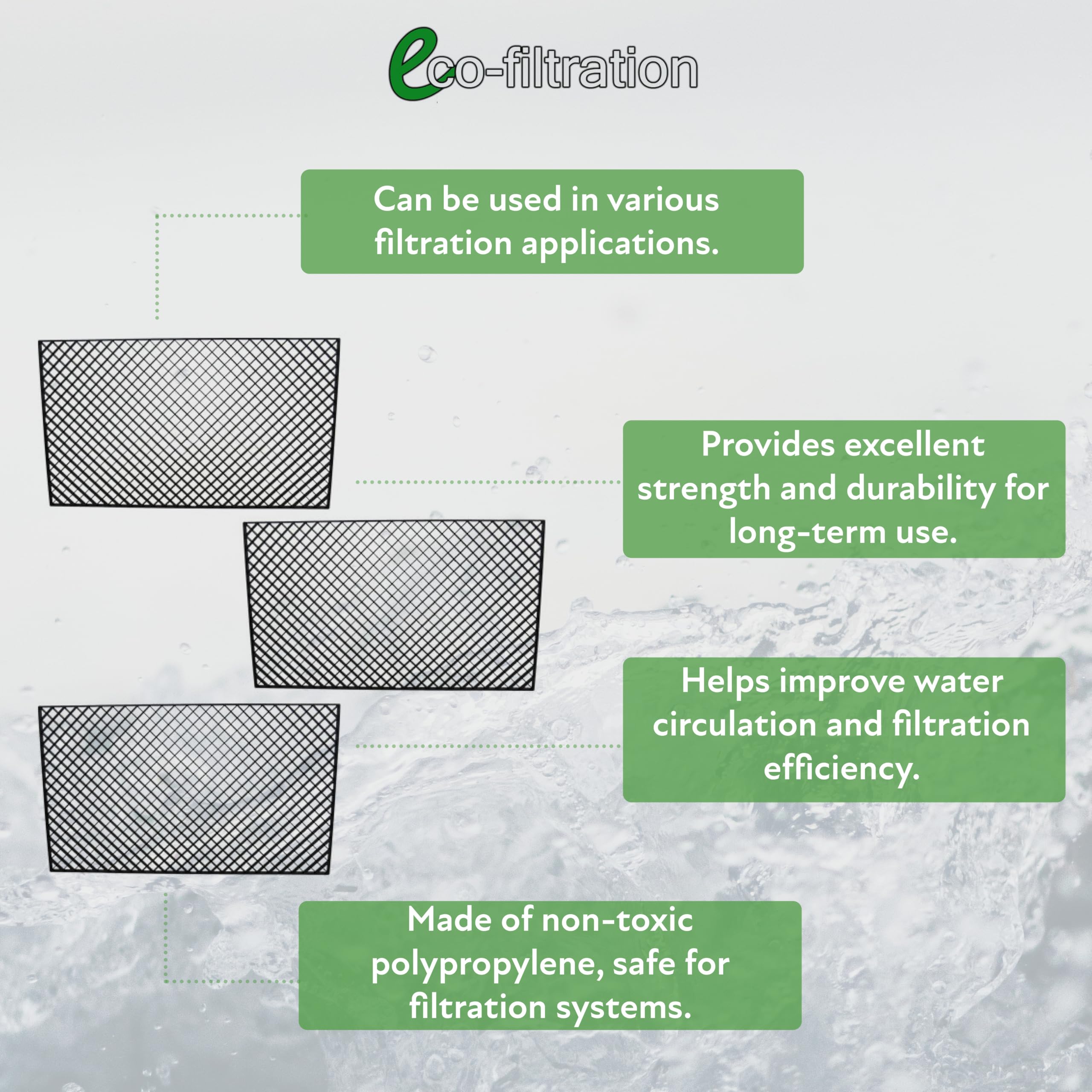 eco-filtration

Can be used in various filtration applications.

Provides excellent strength and durability for long-term use.

Helps improve water circulation and filtration efficiency.

Made of non-toxic polypropylene, safe for filtration systems.